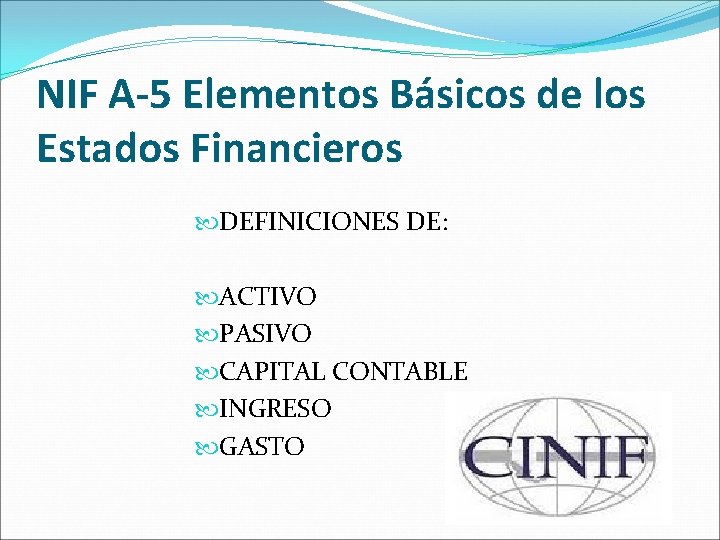 NIF A-5 Elementos Básicos de los Estados Financieros

DEFINICIONES DE:

ACTIVO
PASIVO
CAPITAL CONTABLE
INGRESO
GASTO

CINIF